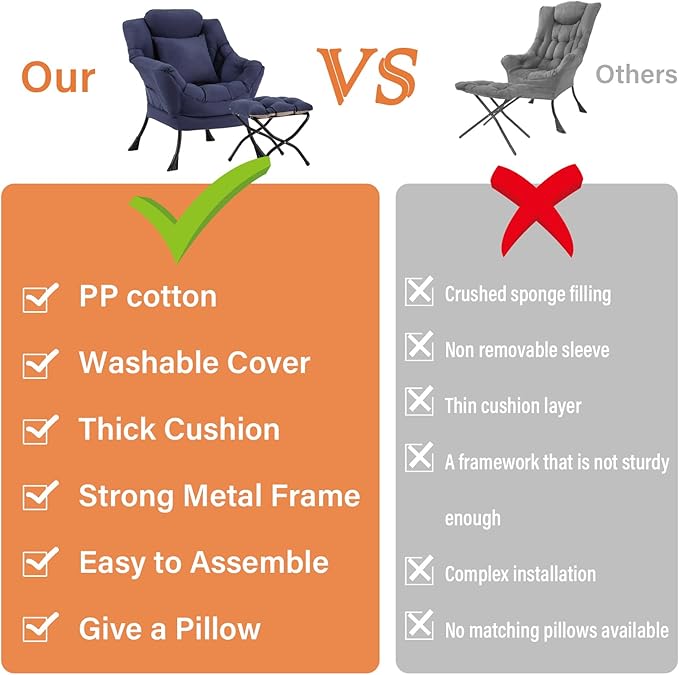 Our

VS

Others

PP cotton

Washable Cover

Thick Cushion

Strong Metal Frame

Easy to Assemble

Give a Pillow

Crushed sponge filling

Non removable sleeve

Thin cushion layer

A framework that is not sturdy enough

Complex installation

No matching pillows available